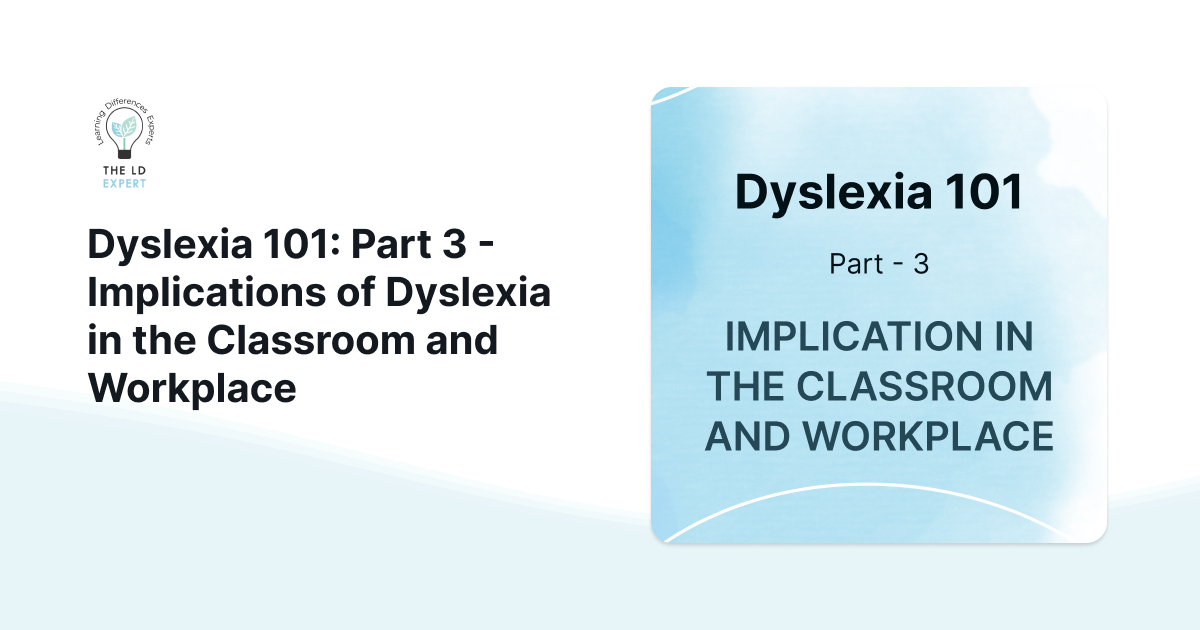 Learning Differences Experts
THE LD EXPERT

Dyslexia 101: Part 3 - Implications of Dyslexia in the Classroom and Workplace

Dyslexia 101

Part - 3

IMPLICATION IN THE CLASSROOM AND WORKPLACE